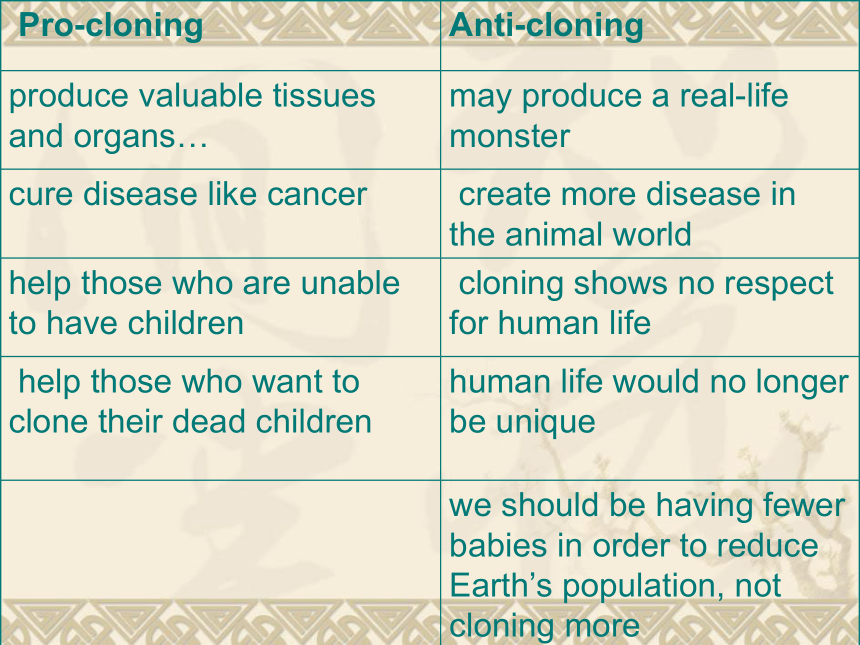 | Pro-cloning | Anti-cloning |
|---|---|
| produce valuable tissues and organs… | may produce a real-life monster |
| cure disease like cancer | create more disease in the animal world |
| help those who are unable to have children | cloning shows no respect for human life |
| help those who want to clone their dead children | human life would no longer be unique |
| | we should be having fewer babies in order to reduce Earth’s population, not cloning more |